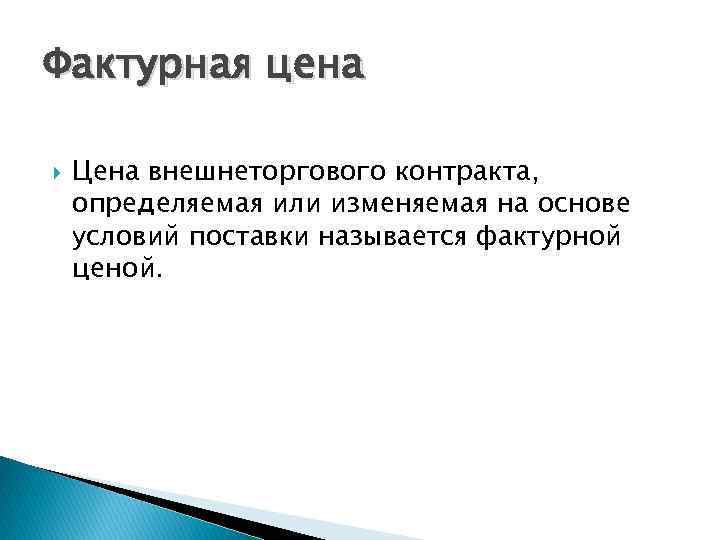 Фактурная цена

Цена внешнеторгового контракта, определяемая или изменяемая на основе условий поставки называется фактурной ценой.